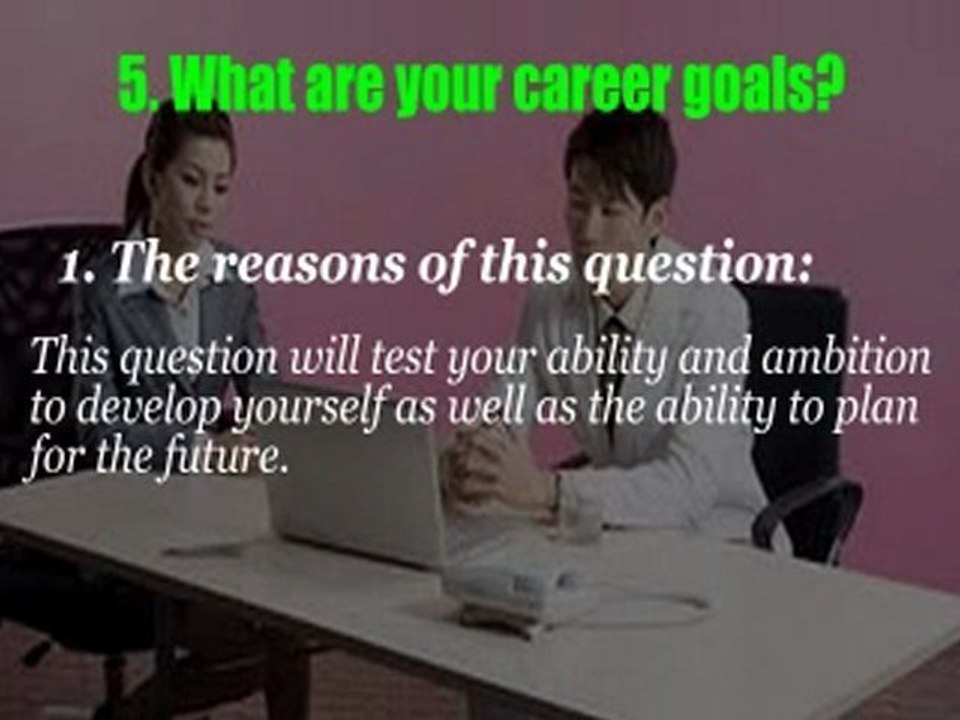 5. What are your career goals?

1. The reasons of this question:

This question will test your ability and ambition to develop yourself as well as the ability to plan for the future.